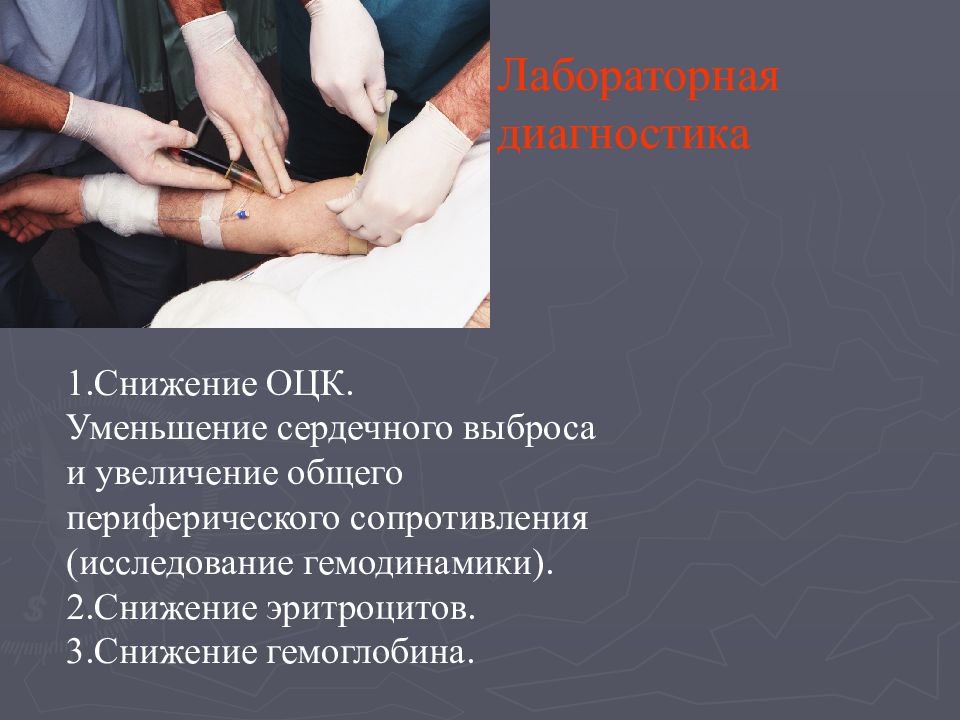 Лабораторная диагностика

1.Снижение ОЦК.
Уменьшение сердечного выброса и увеличение общего периферического сопротивления (исследование гемодинамики).
2.Снижение эритроцитов.
3.Снижение гемоглобина.